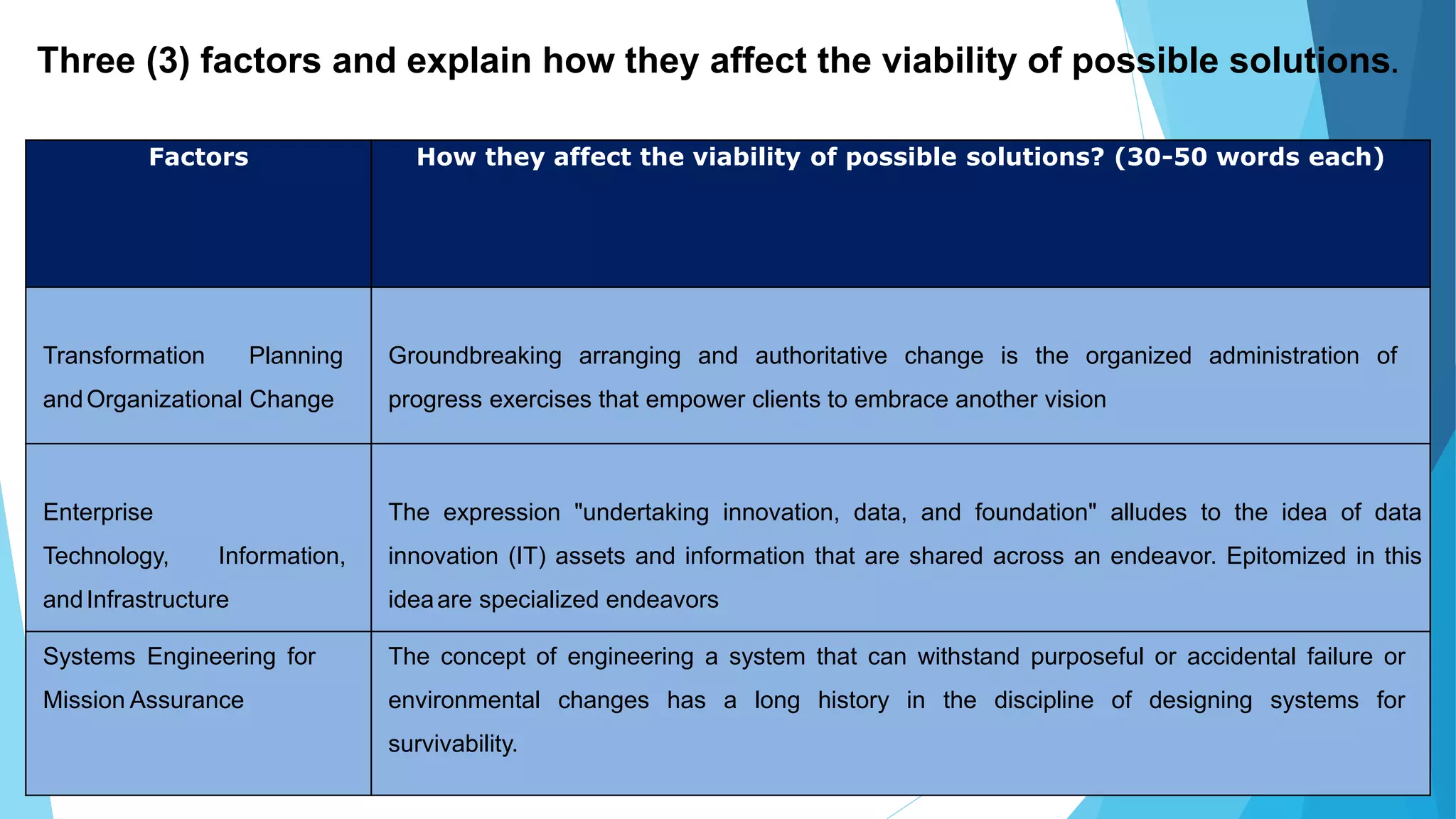 Three (3) factors and explain how they affect the viability of possible solutions.

| Factors | How they affect the viability of possible solutions? (30-50 words each) |
|---|---|
| Transformation Planning and Organizational Change | Groundbreaking arranging and authoritative change is the organized administration of progress exercises that empower clients to embrace another vision |
| Enterprise Technology, Information, and Infrastructure | The expression "undertaking innovation, data, and foundation" alludes to the idea of data innovation (IT) assets and information that are shared across an endeavor. Epitomized in this idea are specialized endeavors |
| Systems Engineering for Mission Assurance | The concept of engineering a system that can withstand purposeful or accidental failure or environmental changes has a long history in the discipline of designing systems for survivability. |